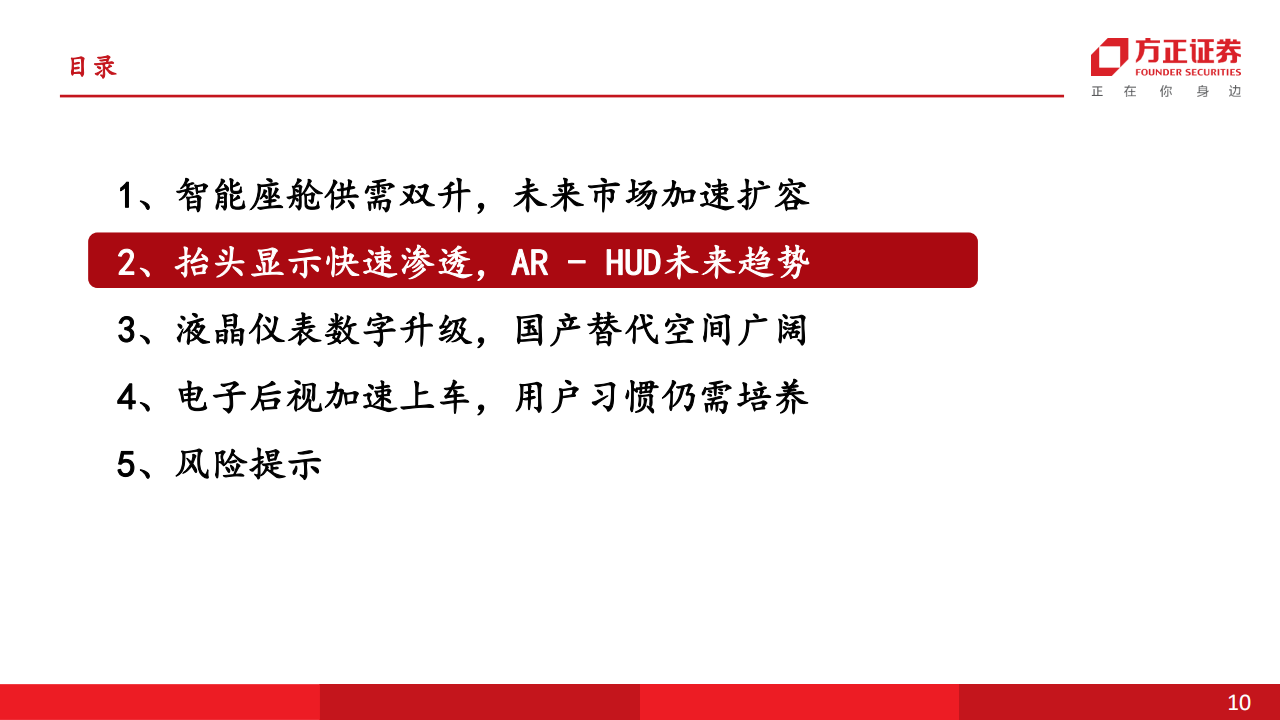 目录

方正证券
FOUNDER SECURITIES
正 在 你 身 边

1、智能座舱供需双升，未来市场加速扩容

2、抬头显示快速渗透，AR - HUD未来趋势

3、液晶仪表数字升级，国产替代空间广阔

4、电子后视加速上车，用户习惯仍需培养

5、风险提示

10